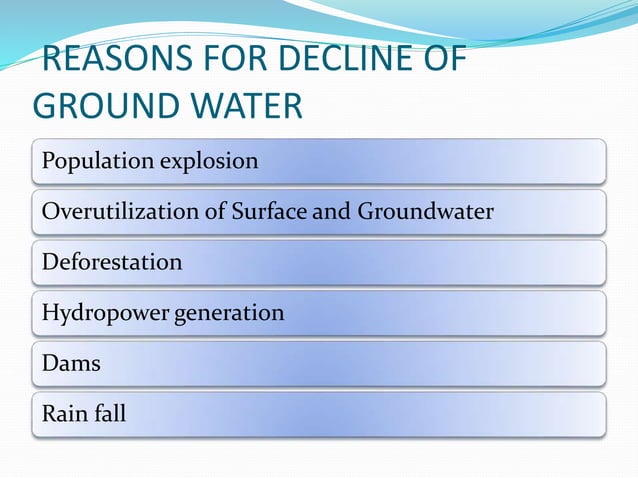 REASONS FOR DECLINE OF GROUND WATER

Population explosion

Overutilization of Surface and Groundwater

Deforestation

Hydropower generation

Dams

Rain fall